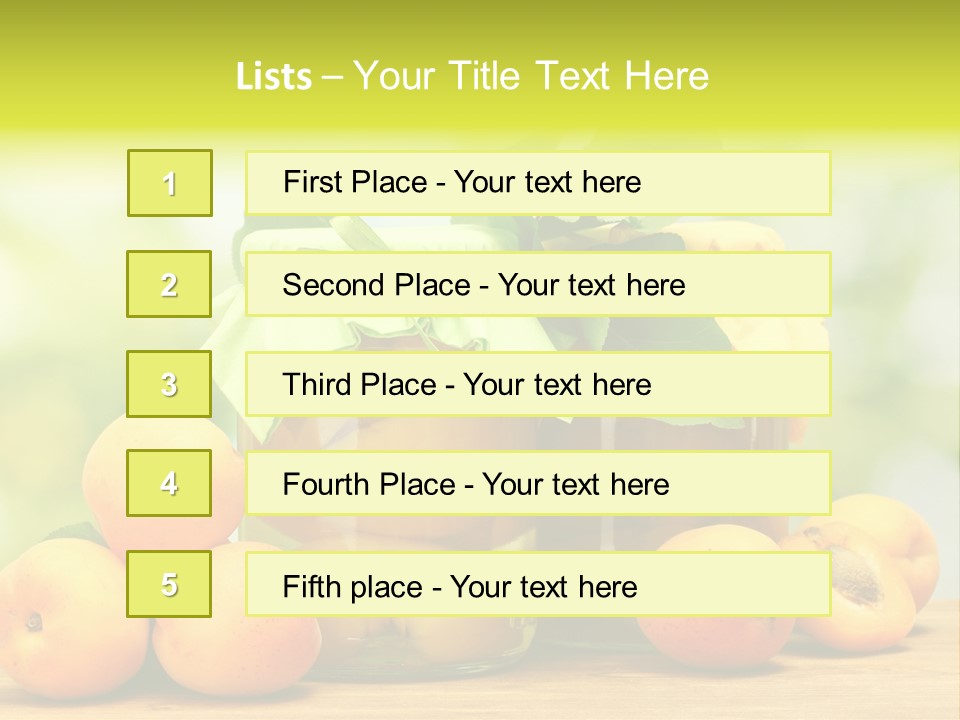 Lists – Your Title Text Here

1

First Place - Your text here

2

Second Place - Your text here

3

Third Place - Your text here

4

Fourth Place - Your text here

5

Fifth place - Your text here